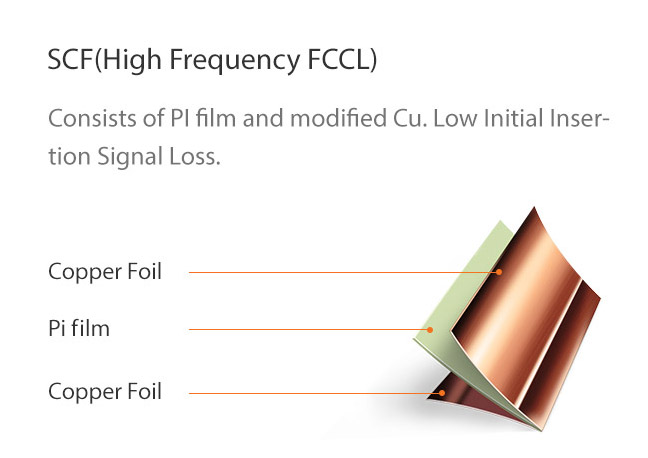 SCF(High Frequency FCCL)

Consists of PI film and modified Cu. Low Initial Insertion Signal Loss.

Copper Foil

Pi film

Copper Foil